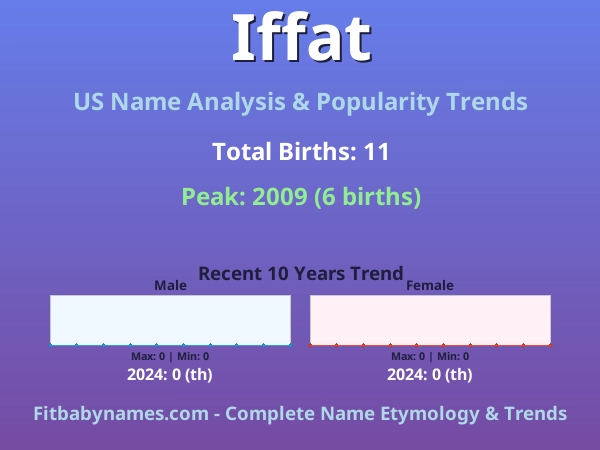 Iffat

US Name Analysis & Popularity Trends

Total Births: 11

Peak: 2009 (6 births)

Recent 10 Years Trend

Male

Max: 0 | Min: 0

2024: 0 (th)

Female

Max: 0 | Min: 0

2024: 0 (th)

Fitbabynames.com - Complete Name Etymology & Trends